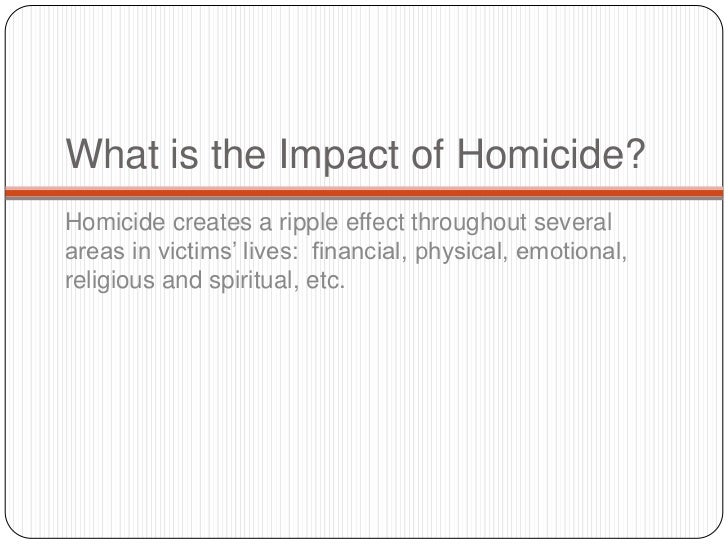 What is the Impact of Homicide?

Homicide creates a ripple effect throughout several areas in victims' lives: financial, physical, emotional, religious and spiritual, etc.